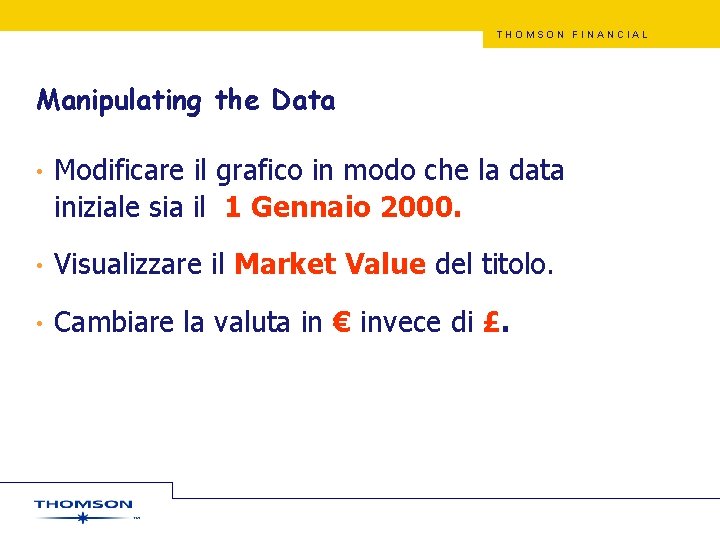 THOMSON FINANCIAL

Manipulating the Data

• Modificare il grafico in modo che la data iniziale sia il 1 Gennaio 2000.

• Visualizzare il Market Value del titolo.

• Cambiare la valuta in € invece di £.

THOMSON
TM